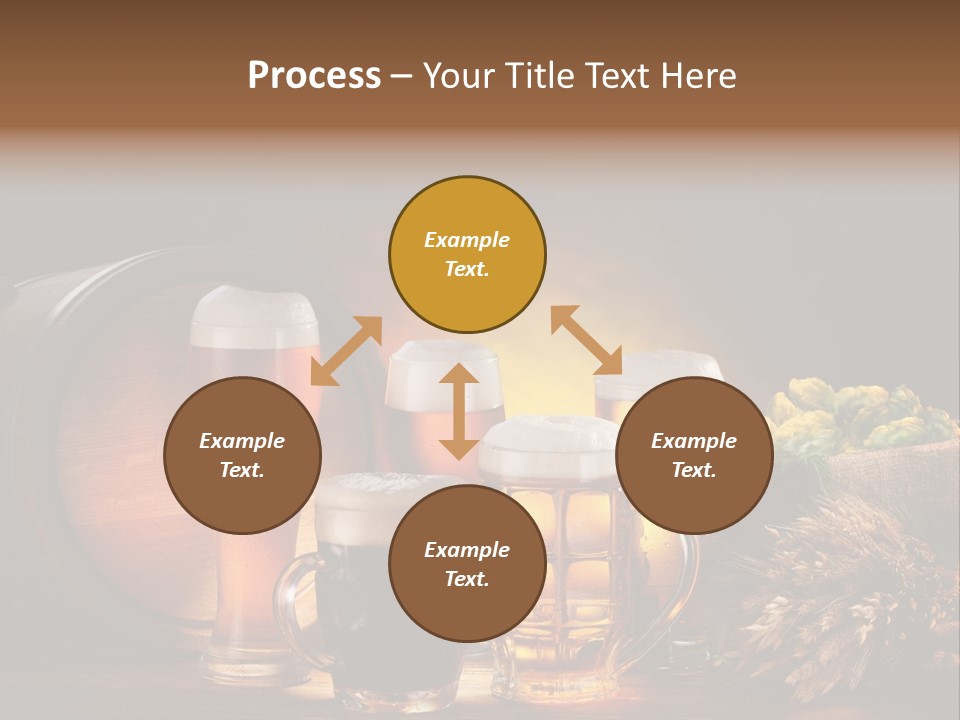 Process – Your Title Text Here

Example Text.

Example Text.

Example Text.

Example Text.